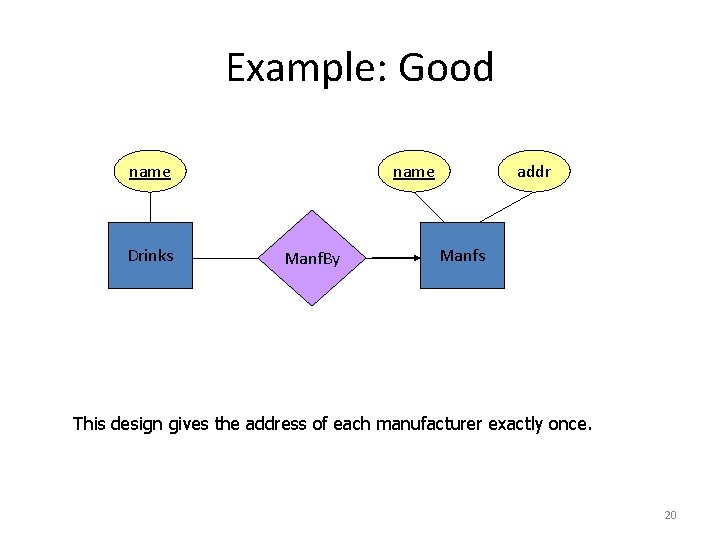 Example: Good

name

name

addr

Drinks

ManfBy

Manfs

This design gives the address of each manufacturer exactly once.

20